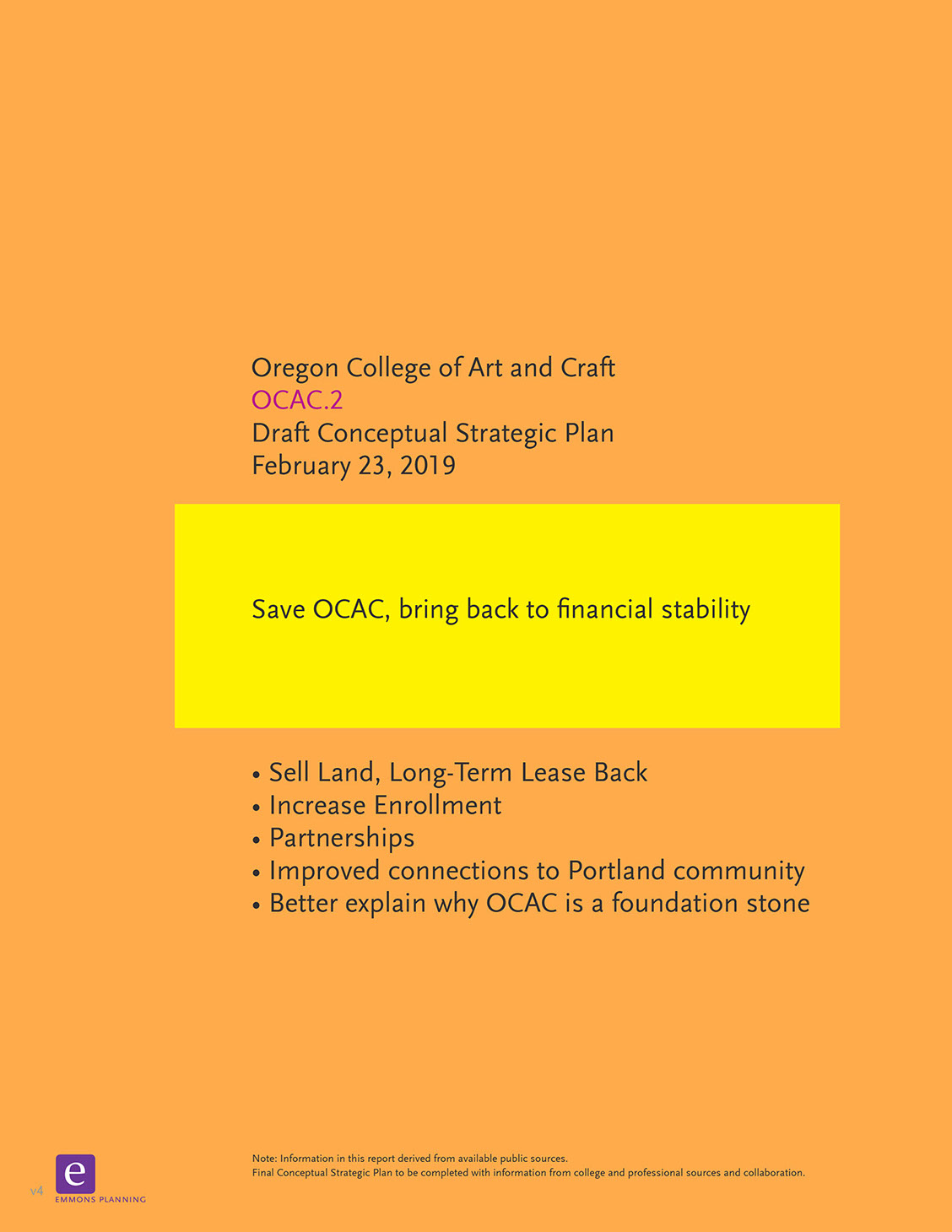 Oregon College of Art and Craft
OCAC.2
Draft Conceptual Strategic Plan
February 23, 2019

Save OCAC, bring back to financial stability

• Sell Land, Long-Term Lease Back
• Increase Enrollment
• Partnerships
• Improved connections to Portland community
• Better explain why OCAC is a foundation stone

Note: Information in this report derived from available public sources.
Final Conceptual Strategic Plan to be completed with information from college and professional sources and collaboration.

v4

e
EMMONS PLANNING